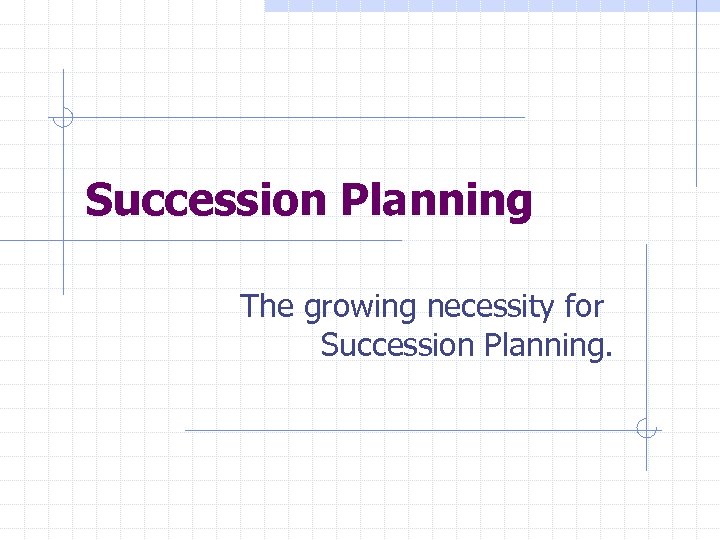 Succession Planning

The growing necessity for Succession Planning.